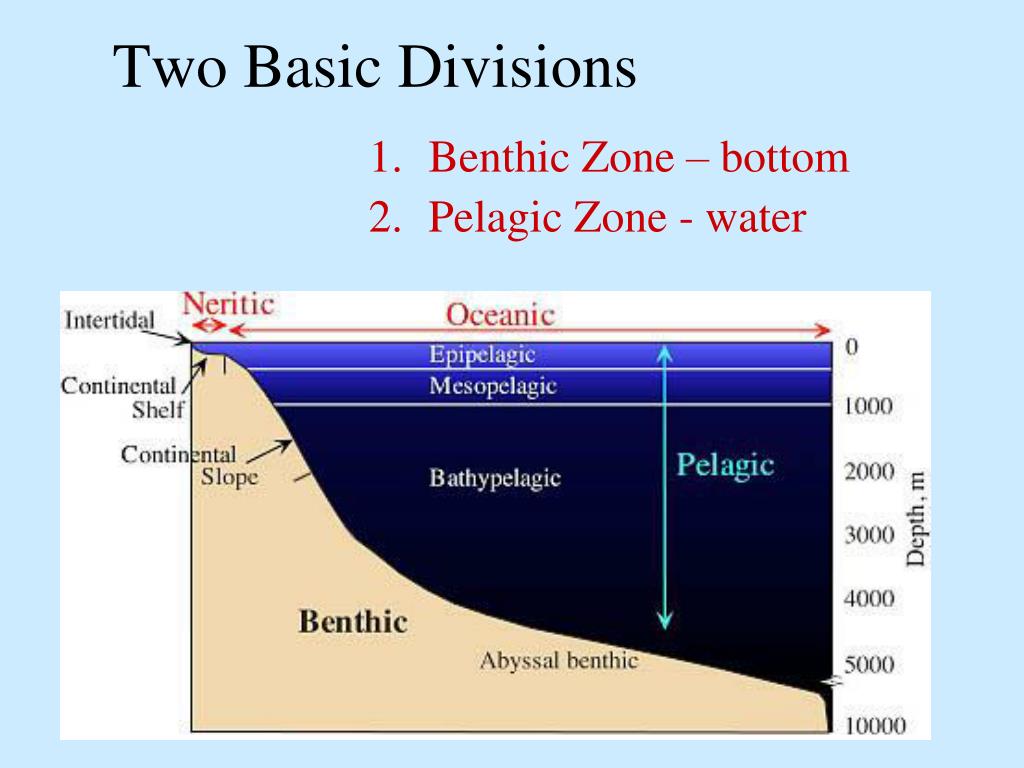 Two Basic Divisions

1. Benthic Zone – bottom
2. Pelagic Zone - water

Intertidal
Neritic
Oceanic
Continental Shelf
Continental Slope
Epipelagic
Mesopelagic
Bathypelagic
Pelagic
Benthic
Abyssal benthic
0
1000
2000
3000
4000
5000
10000
Depth, m